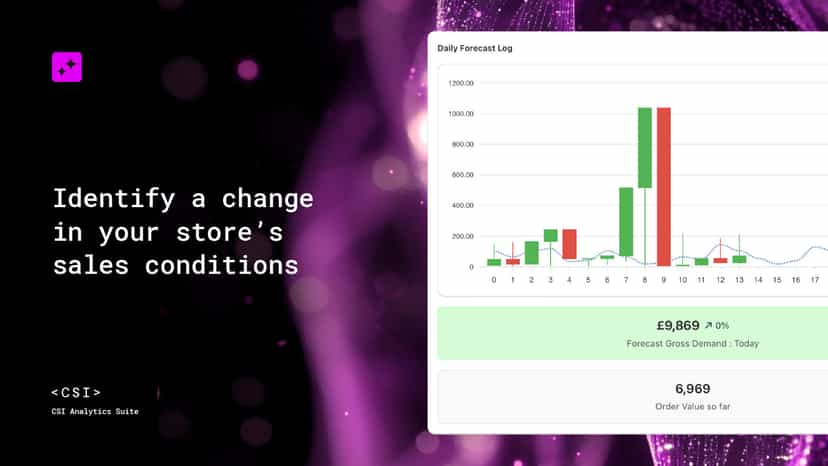 Identify a change in your store's sales conditions

<CSI>

CSI Analytics Suite

Daily Forecast Log

1200.00
1000.00
800.00
600.00
400.00
200.00
0

0 1 2 3 4 5 6 7 8 9 10 11 12 13 14 15 16 17

£9,869 ↗ 0%

Forecast Gross Demand : Today

6,969

Order Value so far